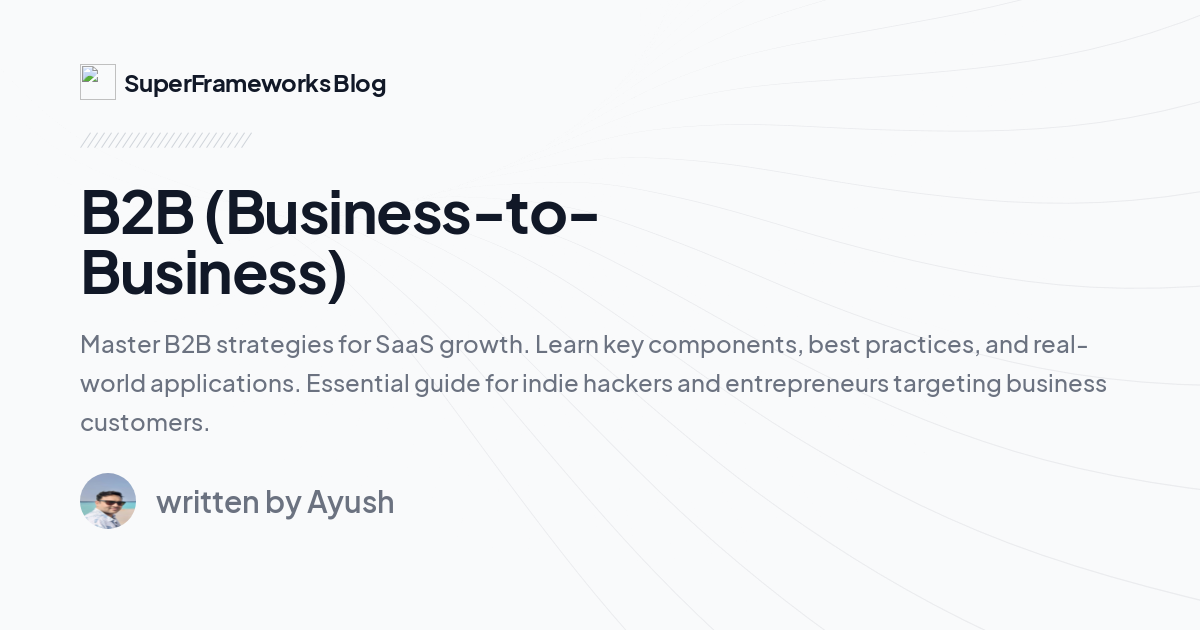 SuperFrameworks Blog

B2B (Business-to-Business)

Master B2B strategies for SaaS growth. Learn key components, best practices, and real-world applications. Essential guide for indie hackers and entrepreneurs targeting business customers.

written by Ayush